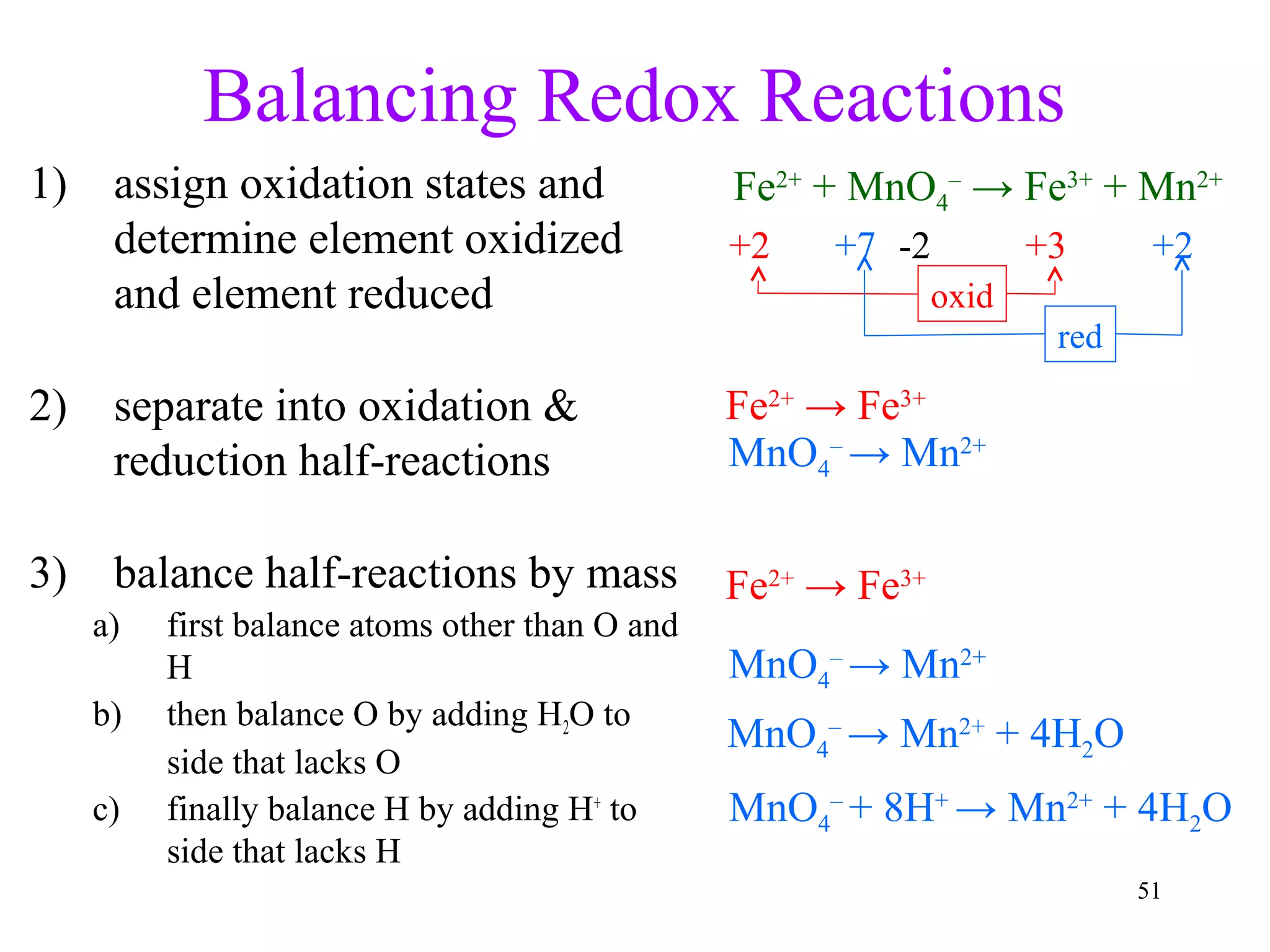 Balancing Redox Reactions

1) assign oxidation states and determine element oxidized and element reduced

$Fe^{2+} + MnO_4^- \rightarrow Fe^{3+} + Mn^{2+}$

+2 +7 -2 +3 +2

oxid

red

2) separate into oxidation & reduction half-reactions

$Fe^{2+} \rightarrow Fe^{3+}$

$MnO_4^- \rightarrow Mn^{2+}$

3) balance half-reactions by mass

a) first balance atoms other than O and H

b) then balance O by adding $H_2O$ to side that lacks O

c) finally balance H by adding $H^+$ to side that lacks H

$Fe^{2+} \rightarrow Fe^{3+}$

$MnO_4^- \rightarrow Mn^{2+}$

$MnO_4^- \rightarrow Mn^{2+} + 4H_2O$

$MnO_4^- + 8H^+ \rightarrow Mn^{2+} + 4H_2O$

51